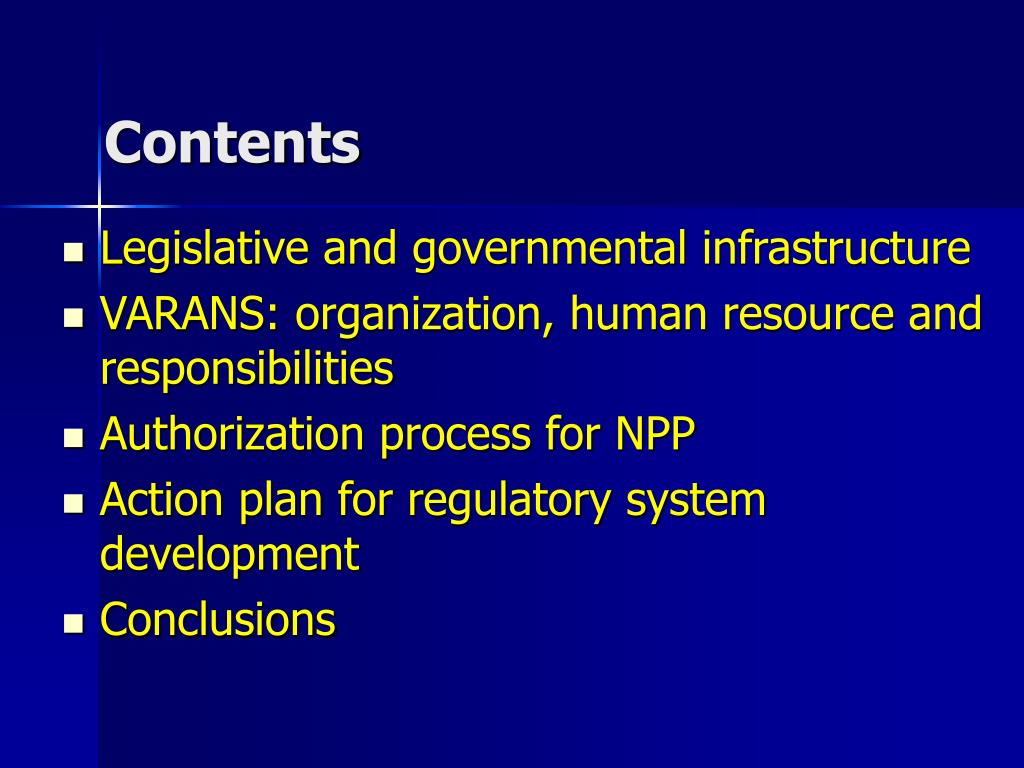 Contents

- Legislative and governmental infrastructure
- VARANS: organization, human resource and responsibilities
- Authorization process for NPP
- Action plan for regulatory system development
- Conclusions